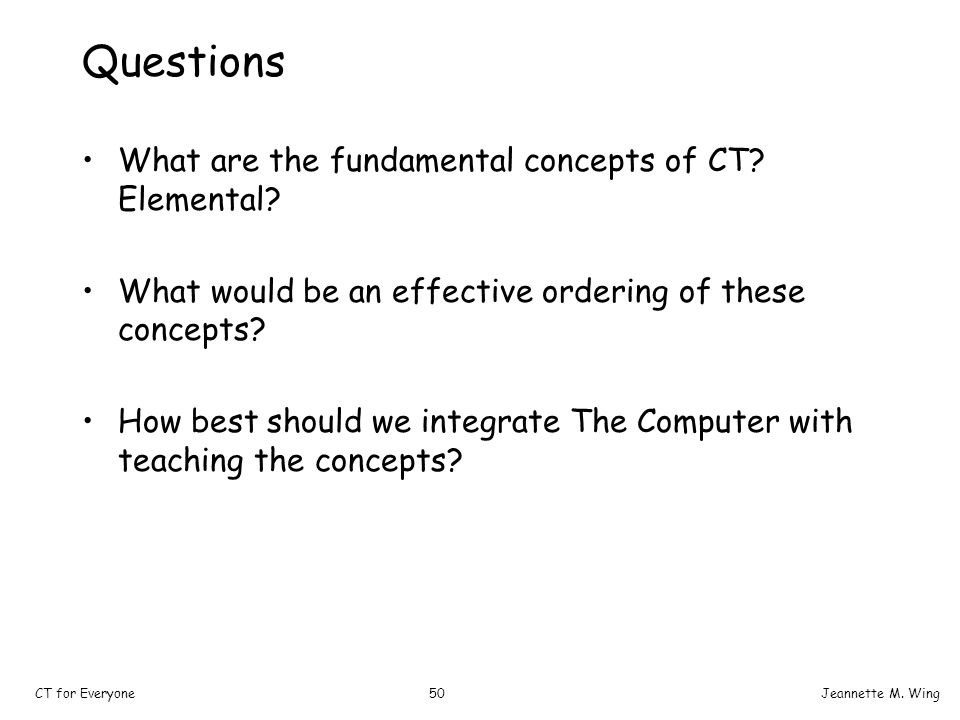 Questions

• What are the fundamental concepts of CT? Elemental?

• What would be an effective ordering of these concepts?

• How best should we integrate The Computer with teaching the concepts?

CT for Everyone

50

Jeannette M. Wing